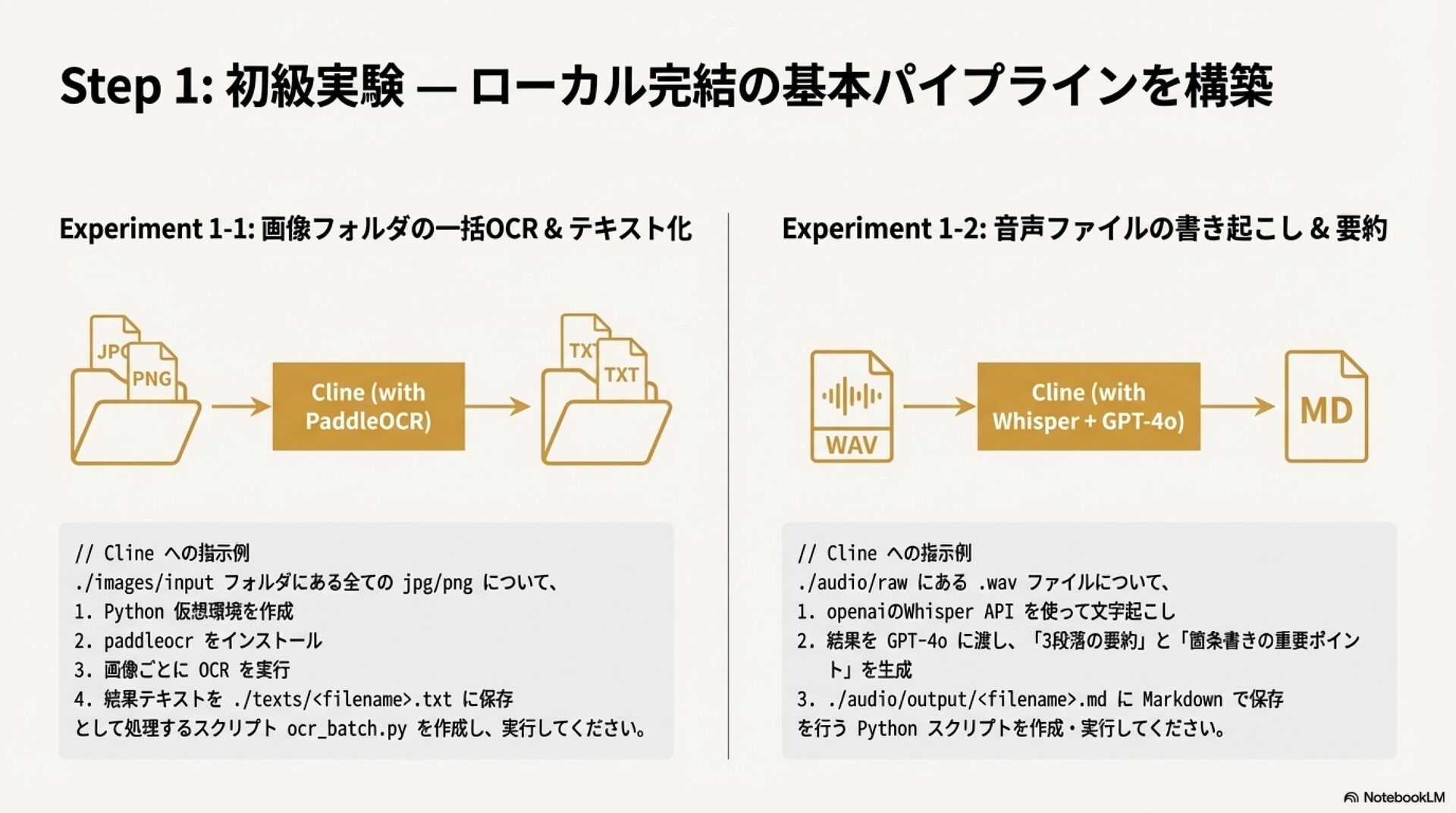 Step 1: 初級実験 — ローカル完結の基本パイプラインを構築

Experiment 1-1: 画像フォルダの一括OCR & テキスト化

JPG
PNG
Cline (with PaddleOCR)
TXT
TXT

// Cline への指示例
./images/input フォルダにある全ての jpg/png について、
1. Python 仮想環境を作成
2. paddleocr をインストール
3. 画像ごとに OCR を実行
4. 結果テキストを ./texts/<filename>.txt に保存
として処理するスクリプト ocr_batch.py を作成し、実行してください。

Experiment 1-2: 音声ファイルの書き起こし & 要約

WAV
Cline (with Whisper + GPT-4o)
MD

// Cline への指示例
./audio/raw にある .wav ファイルについて、
1. openaiのWhisper API を使って文字起こし
2. 結果を GPT-4o に渡し、「3段落の要約」と「箇条書きの重要ポイント」を生成
3. ./audio/output/<filename>.md に Markdown で保存
を行う Python スクリプトを作成・実行してください。

NotebookLM